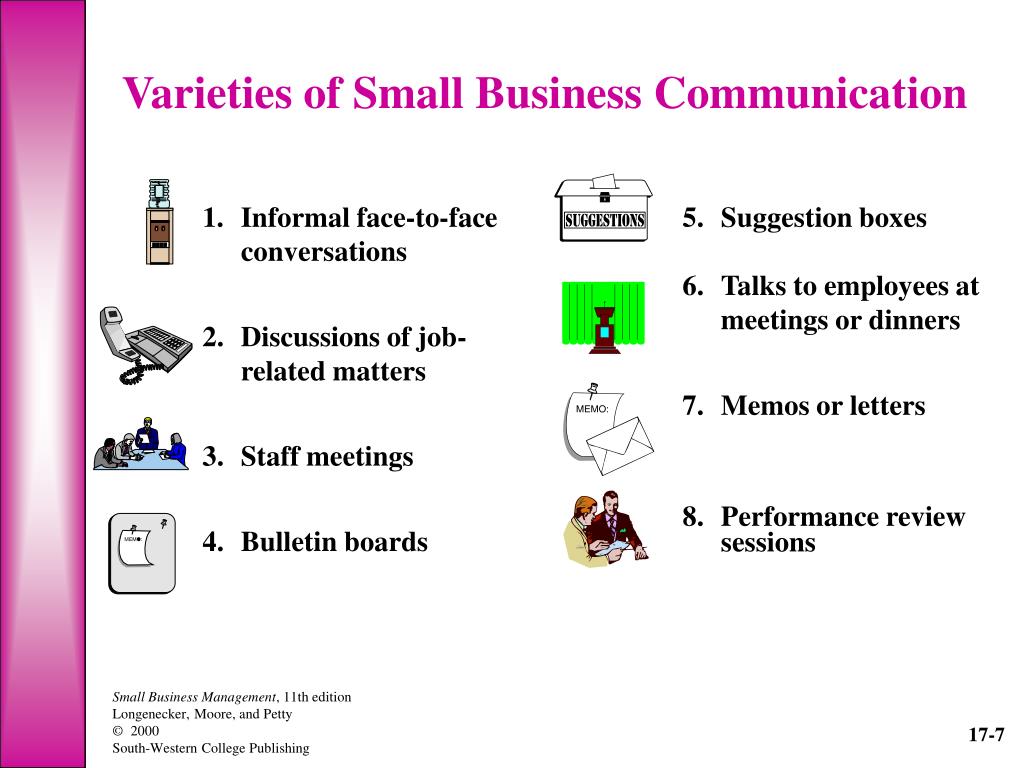 Varieties of Small Business Communication

1. Informal face-to-face conversations

2. Discussions of job-related matters

3. Staff meetings

MEMO

4. Bulletin boards

SUGGESTIONS

5. Suggestion boxes

6. Talks to employees at meetings or dinners

MEMO:

7. Memos or letters

8. Performance review sessions

Small Business Management, 11th edition
Longenecker, Moore, and Petty
© 2000
South-Western College Publishing

17-7